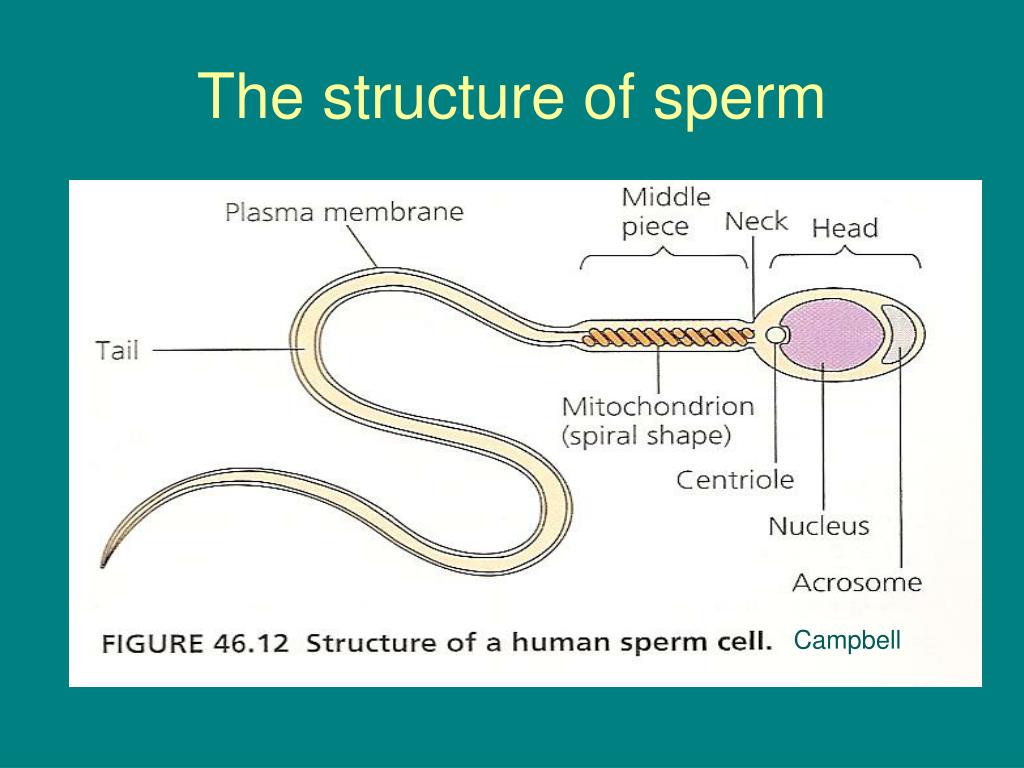 The structure of sperm

Plasma membrane

Middle piece

Neck

Head

Tail

Mitochondrion (spiral shape)

Centriole

Nucleus

Acrosome

FIGURE 46.12 Structure of a human sperm cell. Campbell